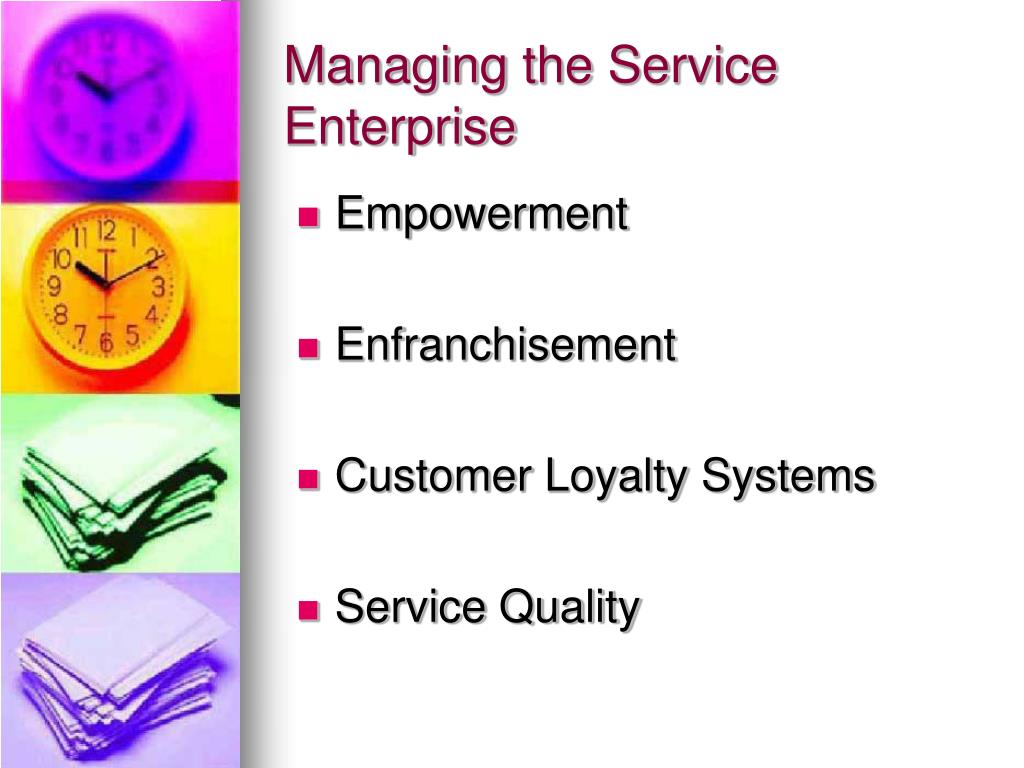 Managing the Service Enterprise

- Empowerment
- Enfranchisement
- Customer Loyalty Systems
- Service Quality